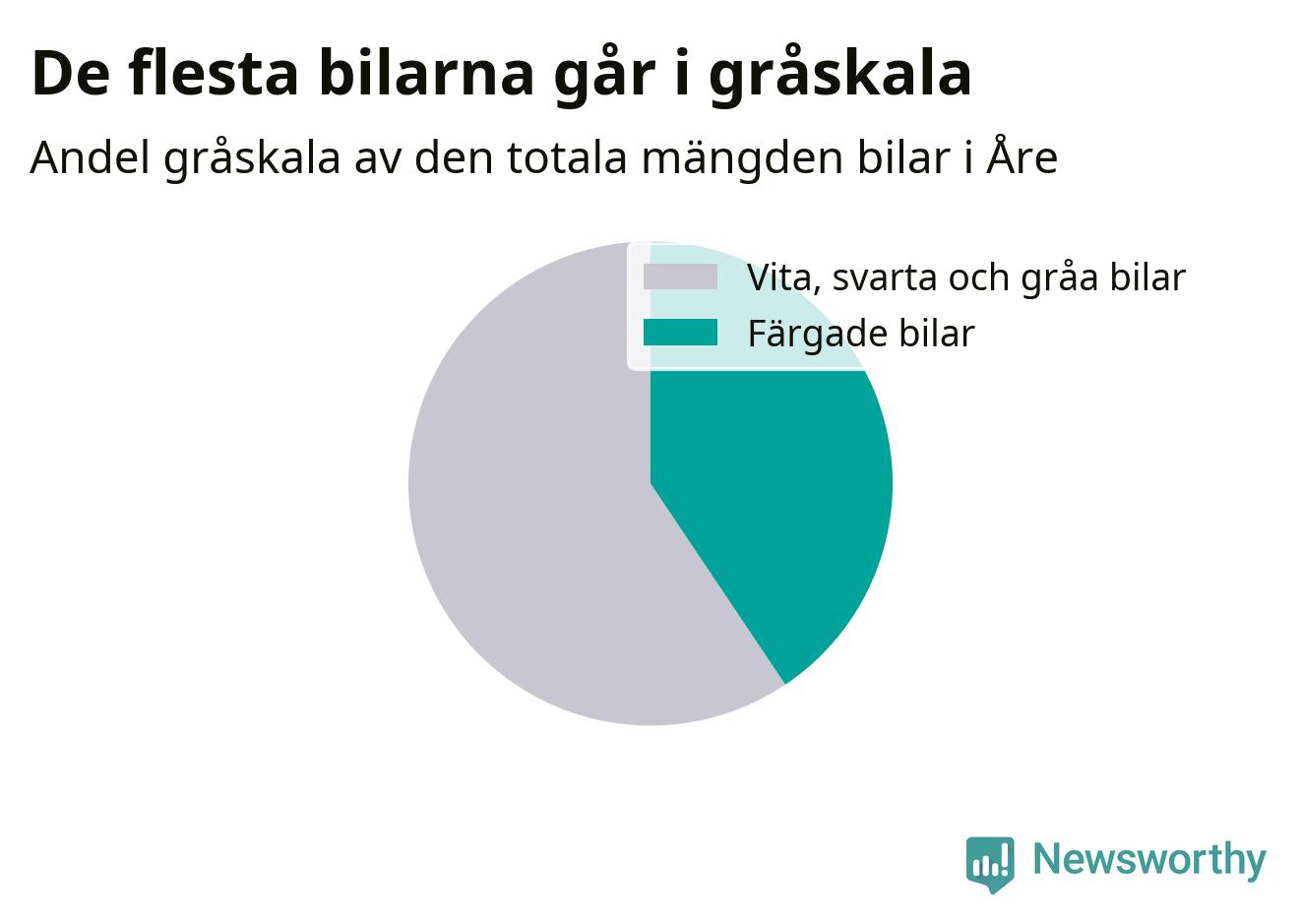 De flesta bilarna går i gråskala

Andel gråskala av den totala mängden bilar i Åre

Vita, svarta och gråa bilar
Färgade bilar

Newsworthy